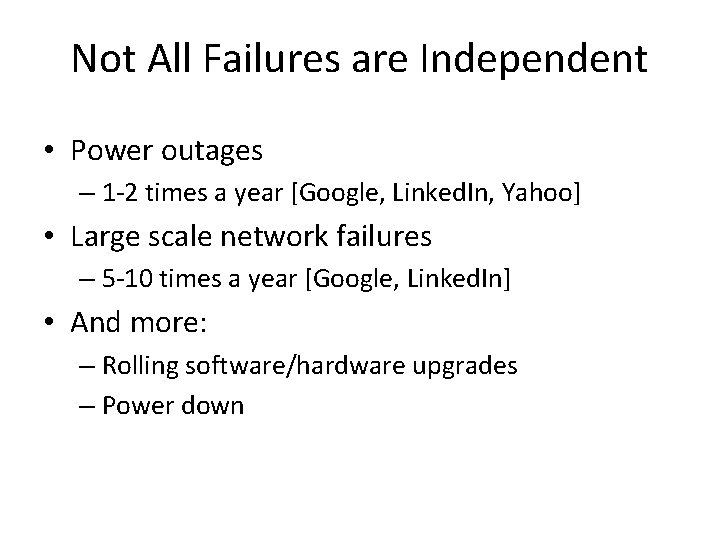 Not All Failures are Independent

• Power outages
– 1-2 times a year [Google, LinkedIn, Yahoo]
• Large scale network failures
– 5-10 times a year [Google, LinkedIn]
• And more:
– Rolling software/hardware upgrades
– Power down